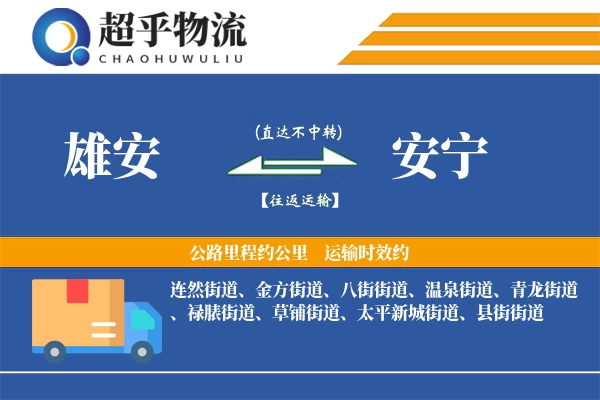 超乎物流
CHAOHUWULIU

雄安

(直达不中转)

【往返运输】

安宁

公路里程约公里　运输时效约

连然街道、金方街道、八街街道、温泉街道、青龙街道、禄脿街道、草铺街道、太平新城街道、县街街道